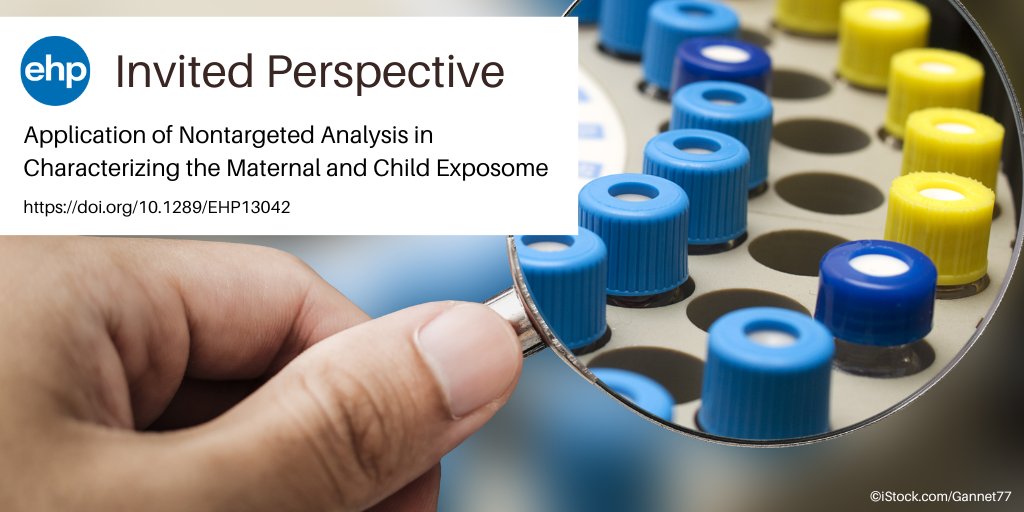 ehp Invited Perspective

Application of Nontargeted Analysis in Characterizing the Maternal and Child Exposome

https://doi.org/10.1289/EHP13042

©iStock.com/Gannet77